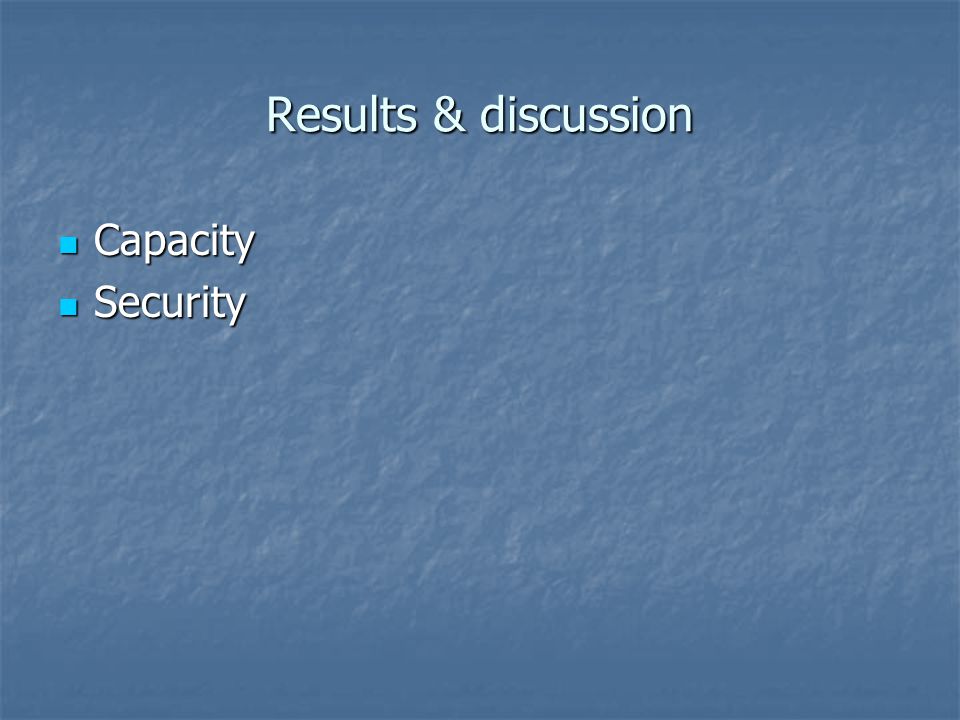 Results & discussion

- Capacity
- Security